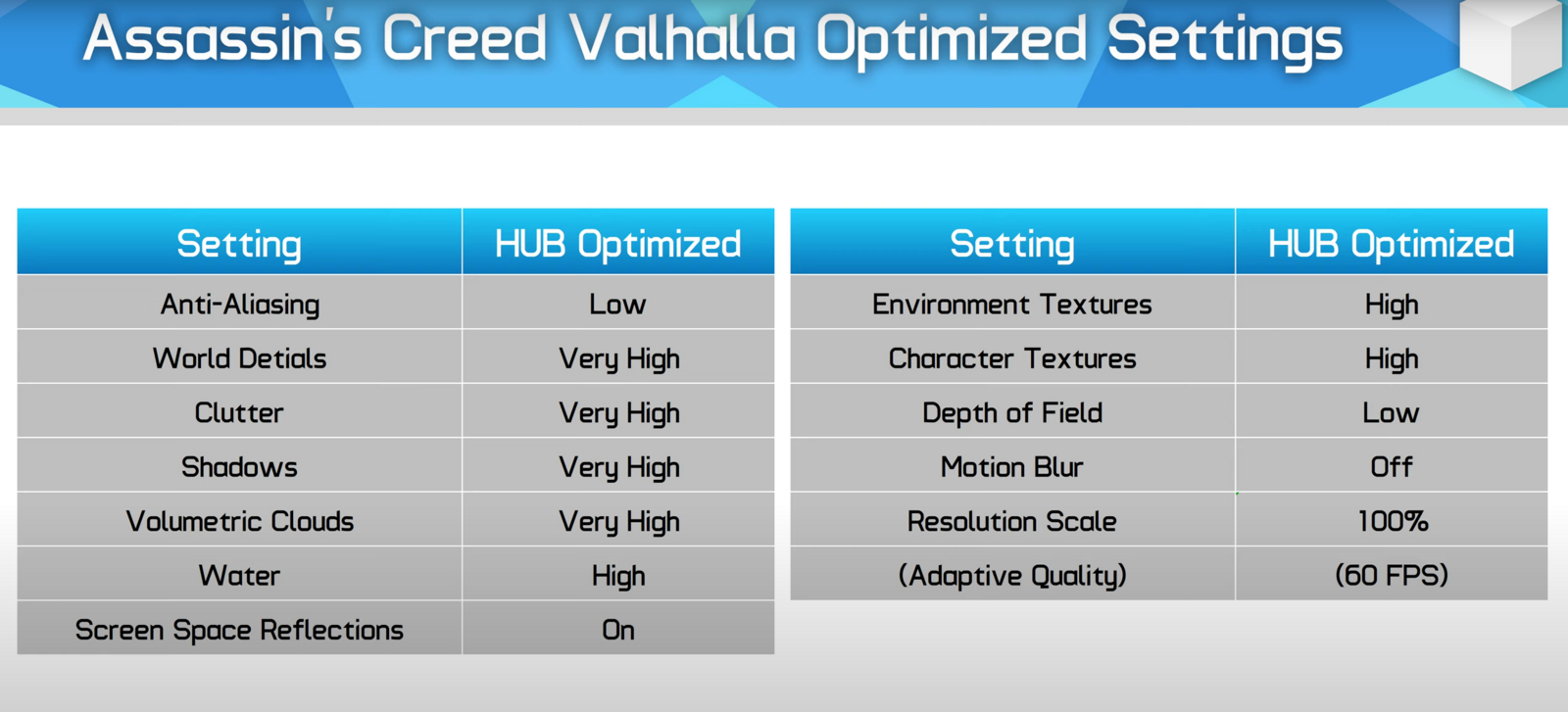 Assassin's Creed Valhalla Optimized Settings

| Setting | HUB Optimized |
|---|---|
| Anti-Aliasing | Low |
| World Detials | Very High |
| Clutter | Very High |
| Shadows | Very High |
| Volumetric Clouds | Very High |
| Water | High |
| Screen Space Reflections | On |

| Setting | HUB Optimized |
|---|---|
| Environment Textures | High |
| Character Textures | High |
| Depth of Field | Low |
| Motion Blur | Off |
| Resolution Scale | 100% |
| (Adaptive Quality) | (60 FPS) |